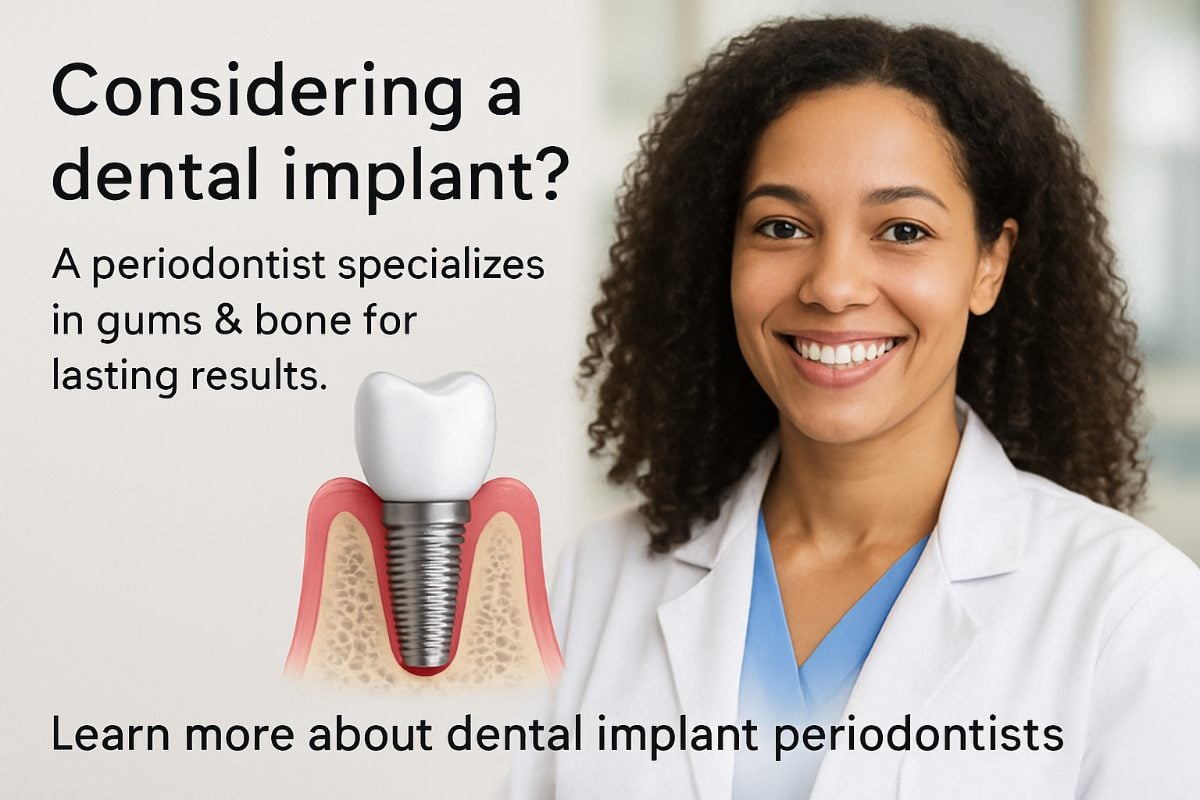 Considering a dental implant?

A periodontist specializes in gums & bone for lasting results.

Learn more about dental implant periodontists